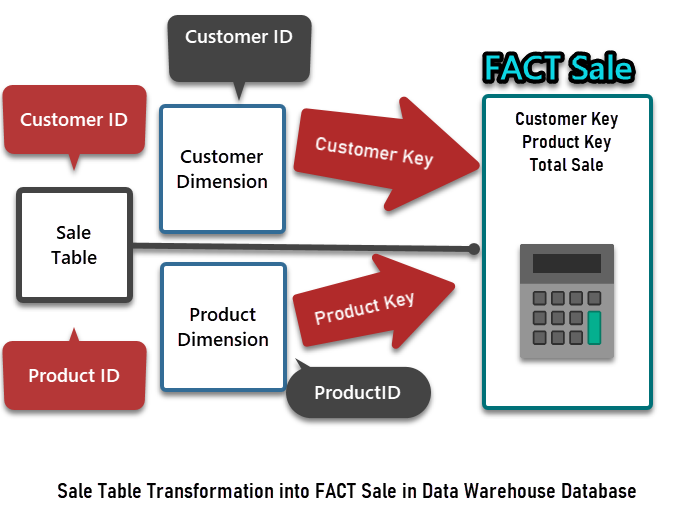 Customer ID

FACT Sale

Customer ID

Customer Dimension

Customer Key

Customer Key
Product Key
Total Sale

Sale Table

Product Dimension

Product Key

Product ID

ProductID

Sale Table Transformation into FACT Sale in Data Warehouse Database